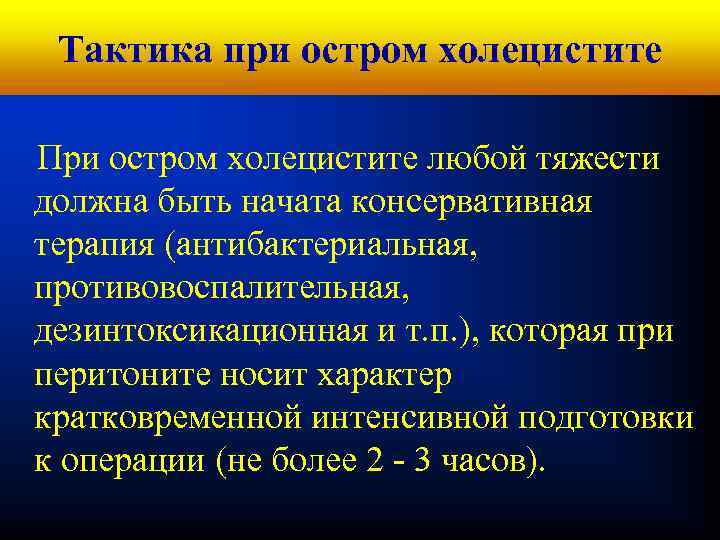 Тактика при остром холецистите

При остром холецистите любой тяжести должна быть начата консервативная терапия (антибактериальная, противовоспалительная, дезинтоксикационная и т.п.), которая при перитоните носит характер кратковременной интенсивной подготовки к операции (не более 2 - 3 часов).